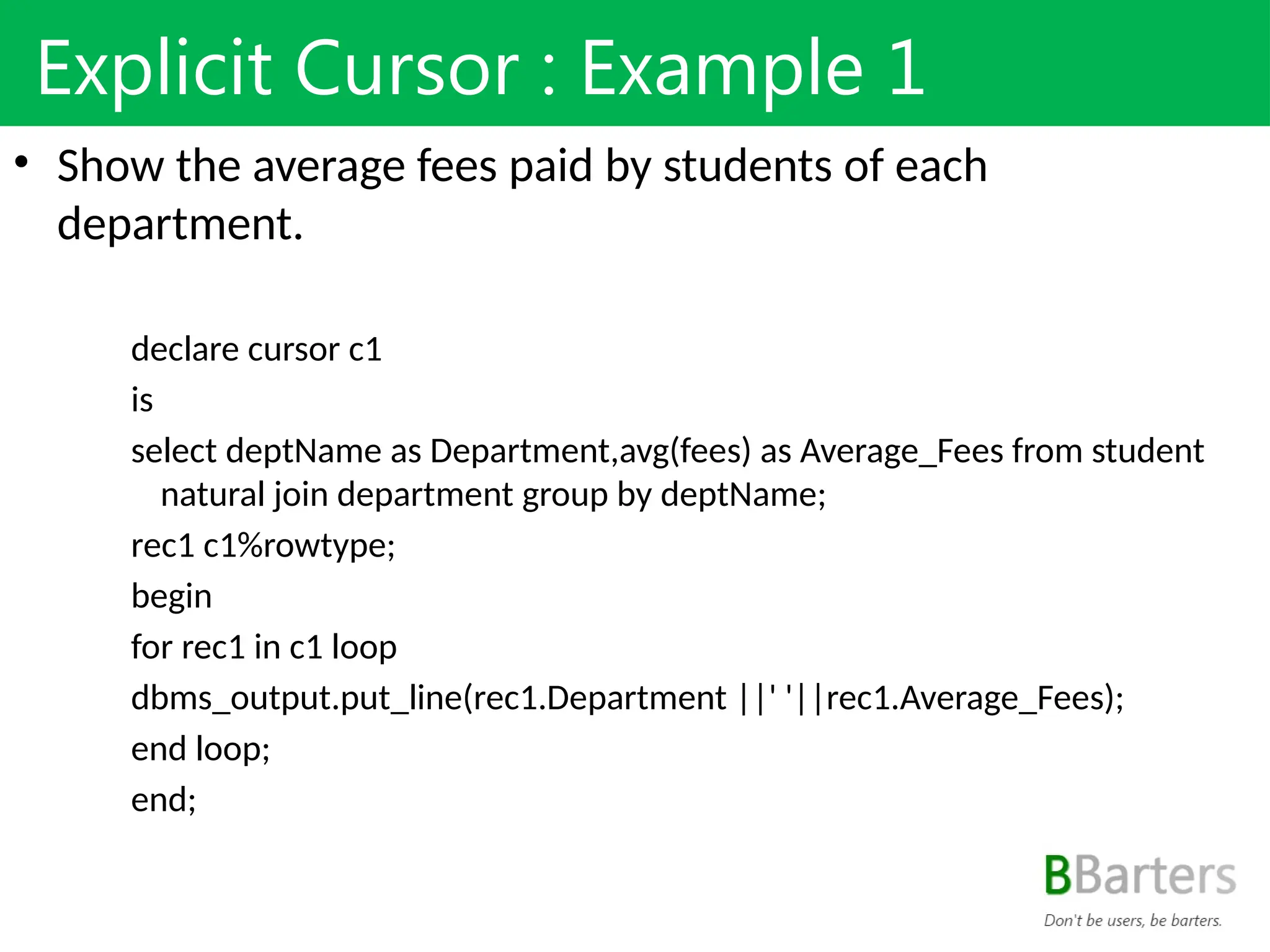 Explicit Cursor : Example 1

• Show the average fees paid by students of each department.

declare cursor c1

is

select deptName as Department,avg(fees) as Average_Fees from student natural join department group by deptName;

rec1 c1%rowtype;

begin

for rec1 in c1 loop

dbms_output.put_line(rec1.Department ||' '||rec1.Average_Fees);

end loop;

end;

BBarters

Don't be users, be barters.